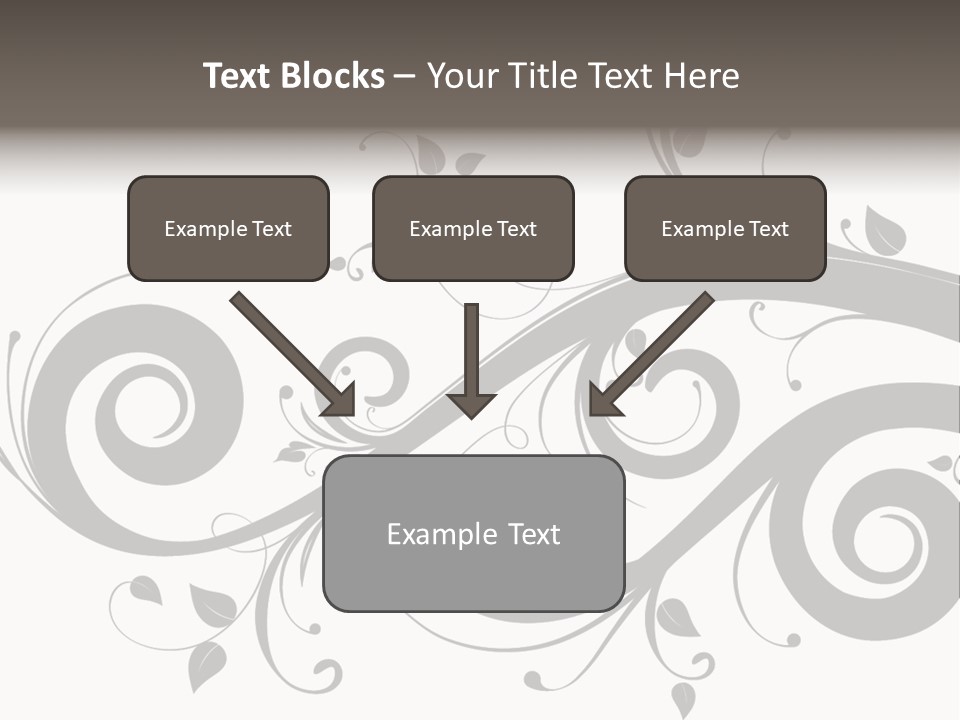 Text Blocks – Your Title Text Here

Example Text

Example Text

Example Text

Example Text